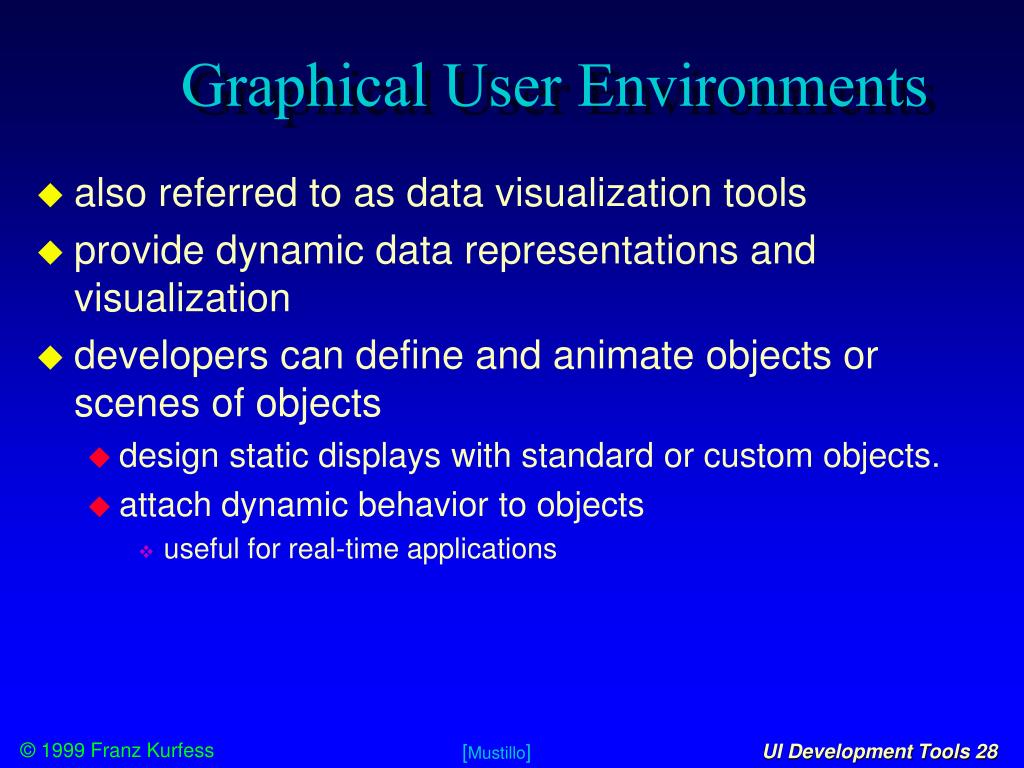 Graphical User Environments

also referred to as data visualization tools

provide dynamic data representations and visualization

developers can define and animate objects or scenes of objects

design static displays with standard or custom objects.

attach dynamic behavior to objects

useful for real-time applications

© 1999 Franz Kurfess

[Mustillo]

UI Development Tools 28